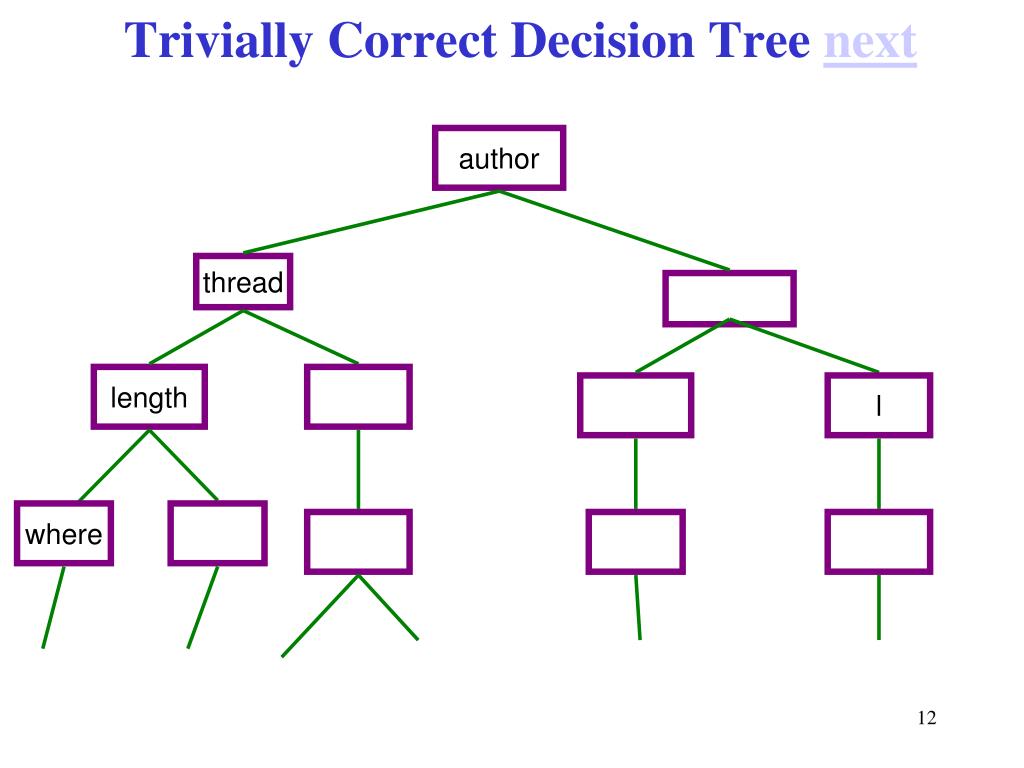 Trivially Correct Decision Tree next

author

thread

length

l

where

12